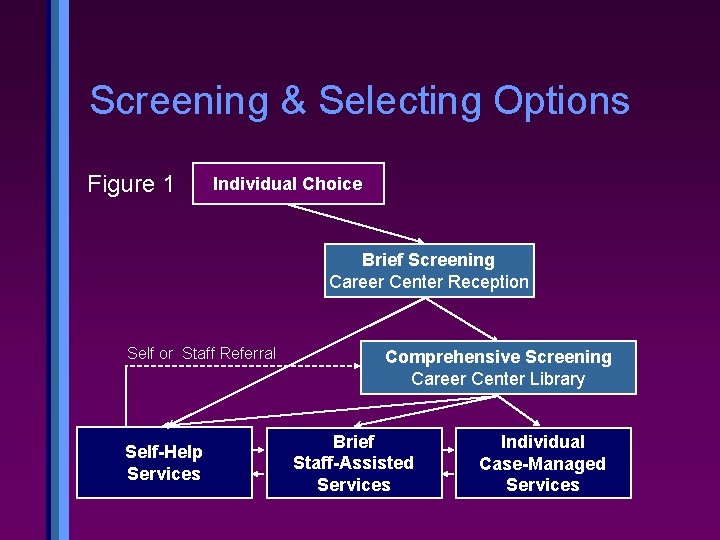 Screening & Selecting Options

Figure 1

Individual Choice

Brief Screening
Career Center Reception

Self or Staff Referral

Comprehensive Screening
Career Center Library

Self-Help Services

Brief Staff-Assisted Services

Individual Case-Managed Services